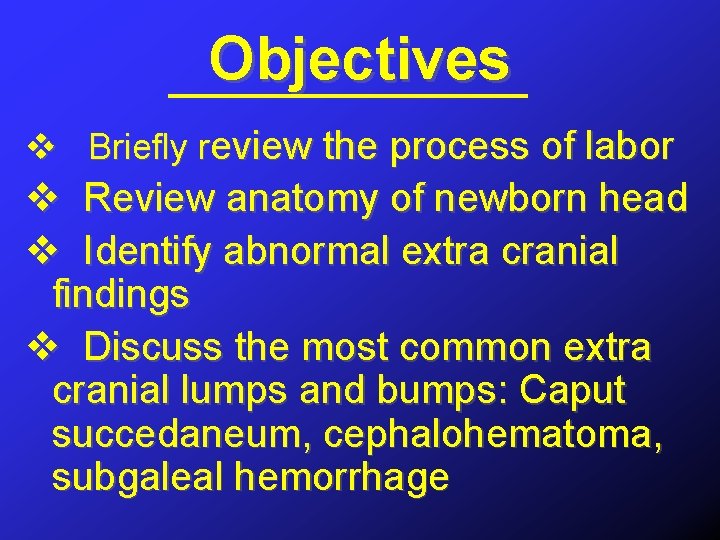 Objectives

❖ Briefly review the process of labor

❖ Review anatomy of newborn head

❖ Identify abnormal extra cranial findings

❖ Discuss the most common extra cranial lumps and bumps: Caput succedaneum, cephalohematoma, subgaleal hemorrhage